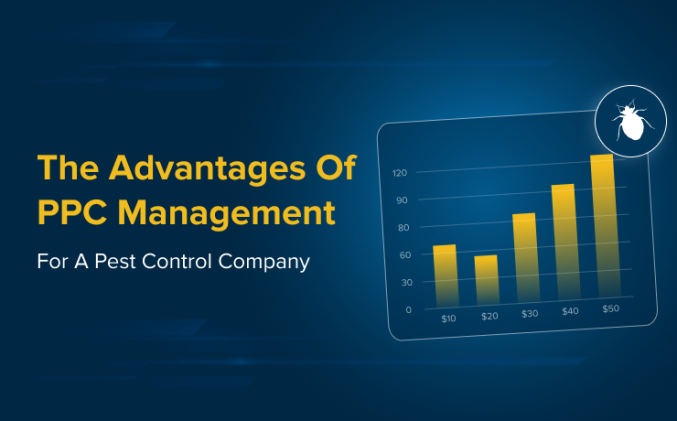 The Advantages Of PPC Management

For A Pest Control Company

120
90
80
60
30
0
$10
$20
$30
$40
$50